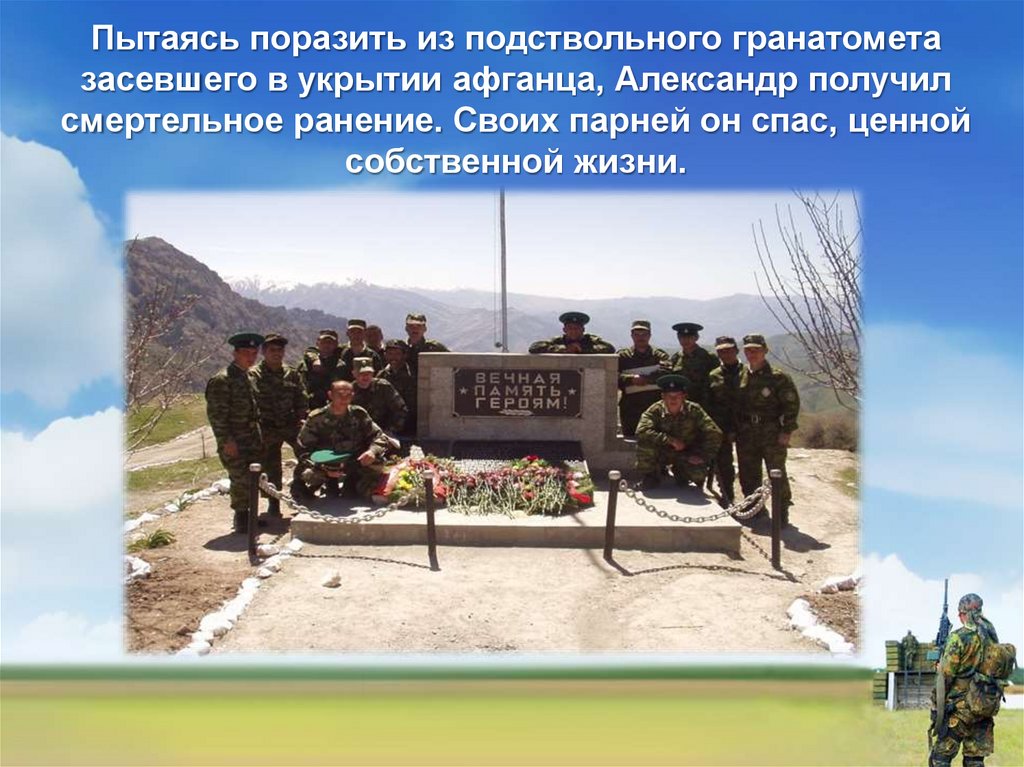 Пытаясь поразить из подствольного гранатомета засевшего в укрытии афганца, Александр получил смертельное ранение. Своих парней он спас, ценной собственной жизни.

ВЕЧНАЯ ПАМЯТЬ ГЕРОЯМ!